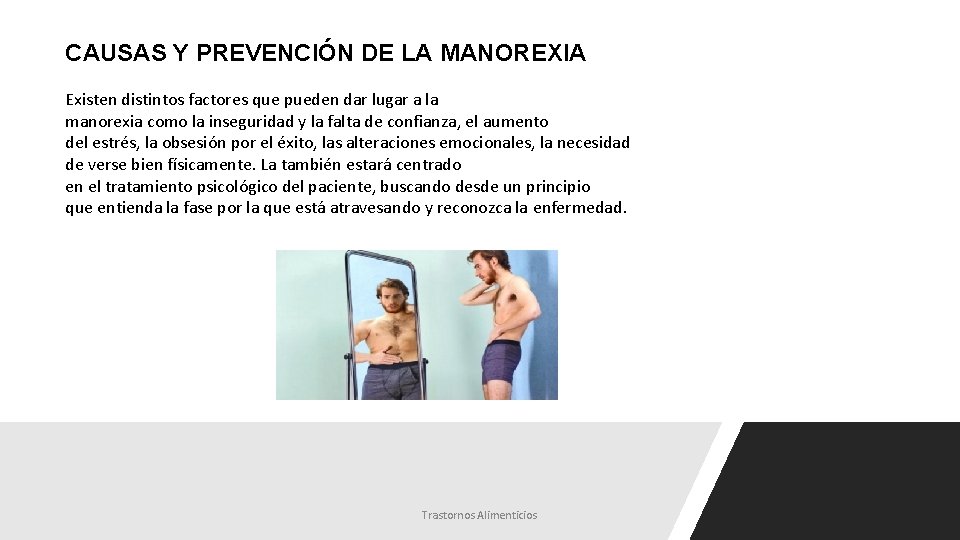 CAUSAS Y PREVENCIÓN DE LA MANOREXIA

Existen distintos factores que pueden dar lugar a la manorexia como la inseguridad y la falta de confianza, el aumento del estrés, la obsesión por el éxito, las alteraciones emocionales, la necesidad de verse bien físicamente. La también estará centrado en el tratamiento psicológico del paciente, buscando desde un principio que entienda la fase por la que está atravesando y reconozca la enfermedad.

Trastornos Alimenticios